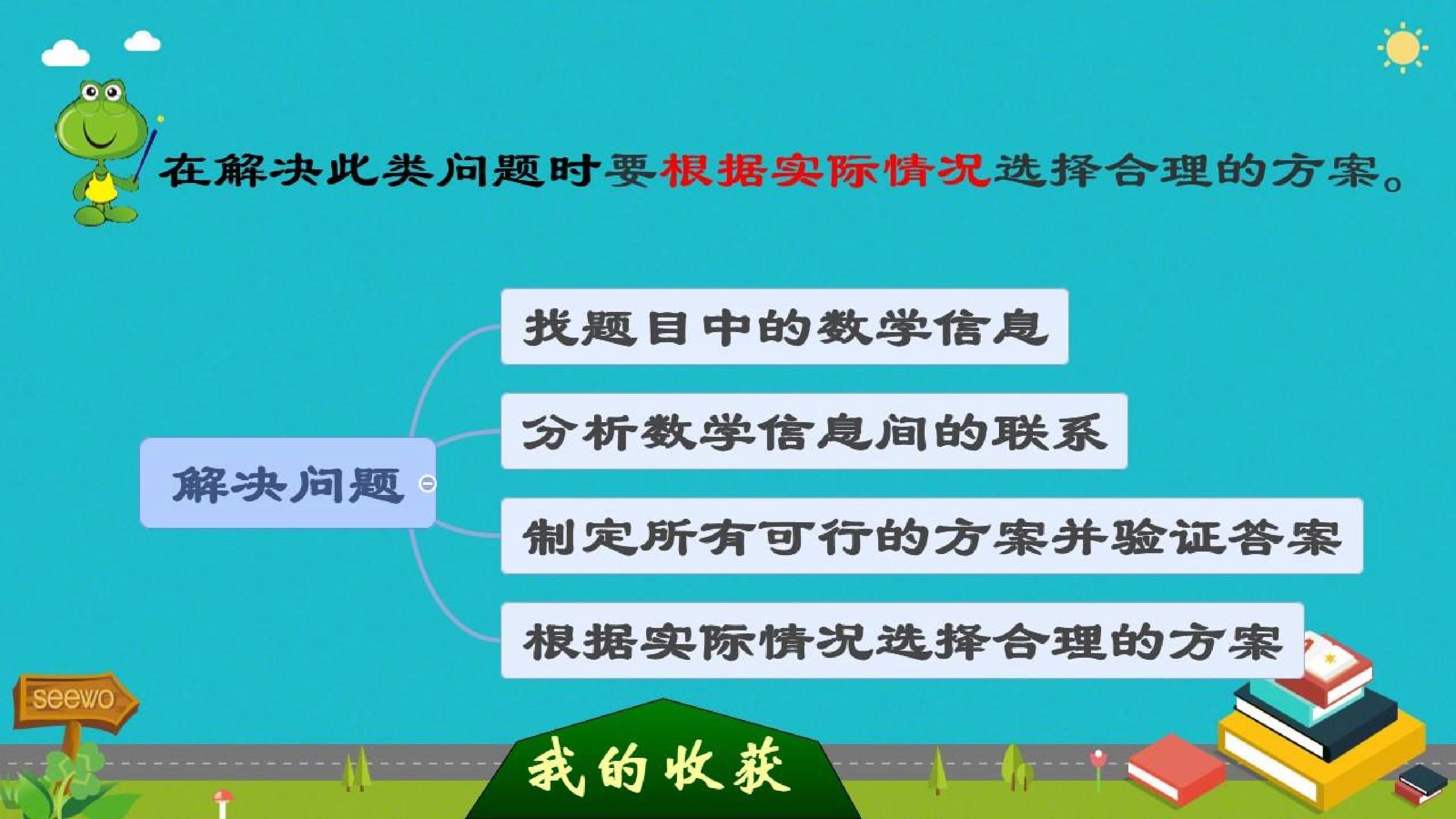 在解决此类问题时要根据实际情况选择合理的方案。

解决问题

找题目中的数学信息

分析数学信息间的联系

制定所有可行的方案并验证答案

根据实际情况选择合理的方案

seewo

我的收获